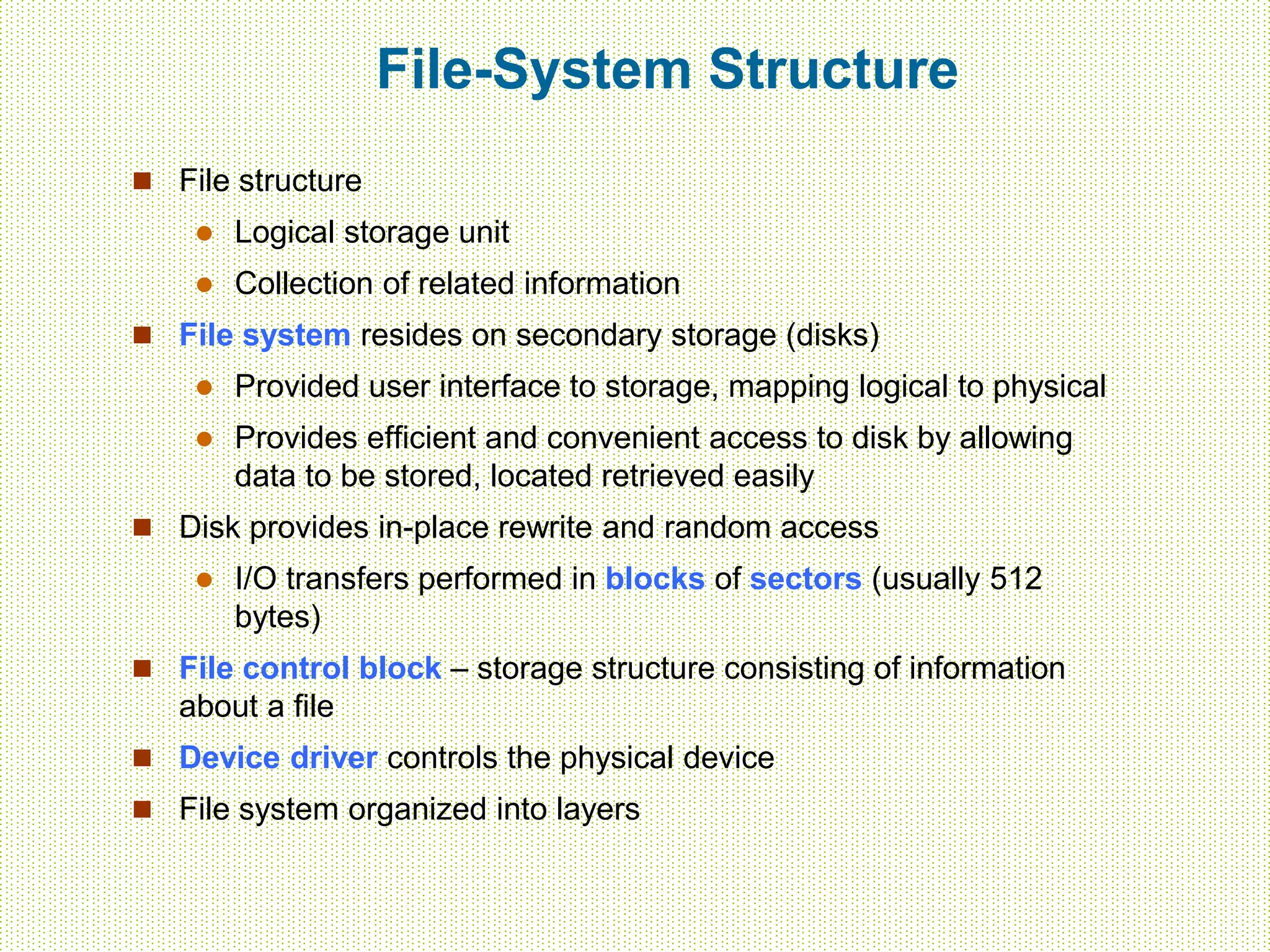 File-System Structure

File structure

Logical storage unit

Collection of related information

File system resides on secondary storage (disks)

Provided user interface to storage, mapping logical to physical

Provides efficient and convenient access to disk by allowing data to be stored, located retrieved easily

Disk provides in-place rewrite and random access

I/O transfers performed in blocks of sectors (usually 512 bytes)

File control block – storage structure consisting of information about a file

Device driver controls the physical device

File system organized into layers